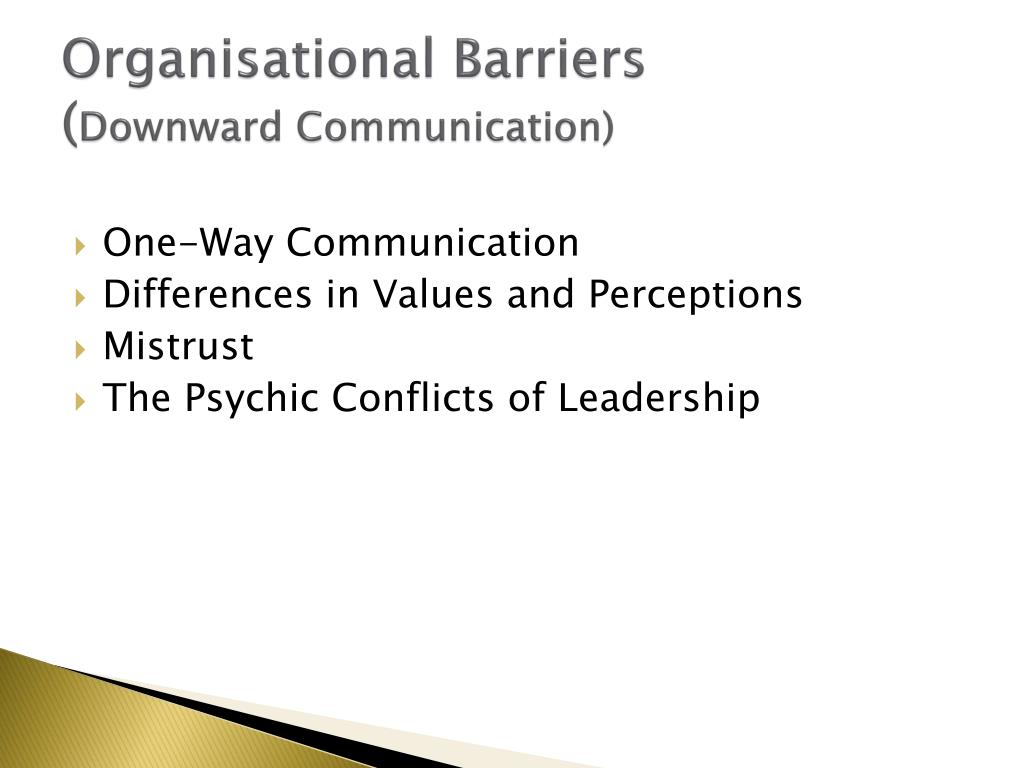 Organisational Barriers
(Downward Communication)

One-Way Communication
Differences in Values and Perceptions
Mistrust
The Psychic Conflicts of Leadership